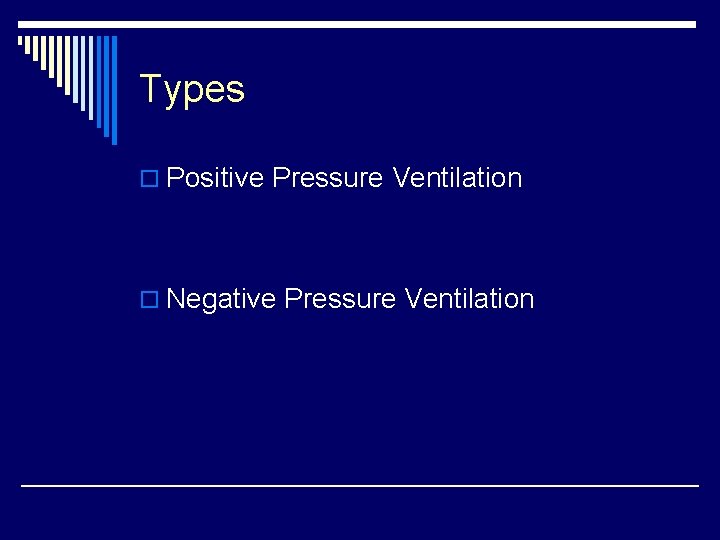 Types

Positive Pressure Ventilation

Negative Pressure Ventilation